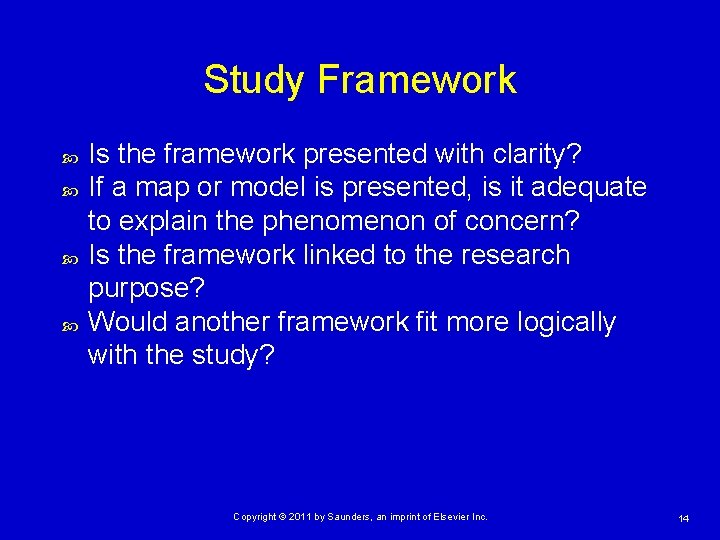 Study Framework

Is the framework presented with clarity?

If a map or model is presented, is it adequate to explain the phenomenon of concern?

Is the framework linked to the research purpose?

Would another framework fit more logically with the study?

Copyright © 2011 by Saunders, an imprint of Elsevier Inc.

14